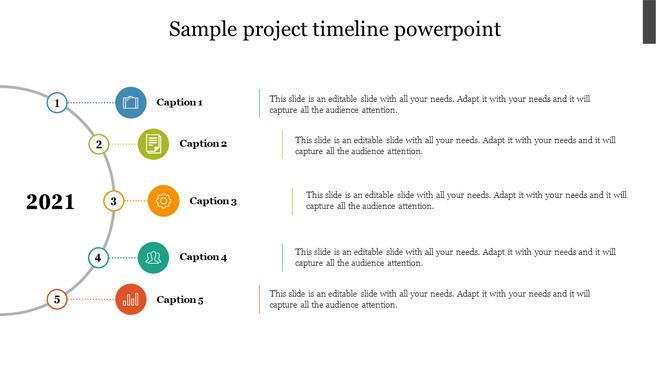 Sample project timeline powerpoint

2021

1 Caption 1
This slide is an editable slide with all your needs. Adapt it with your needs and it will capture all the audience attention.

2 Caption 2
This slide is an editable slide with all your needs. Adapt it with your needs and it will capture all the audience attention.

3 Caption 3
This slide is an editable slide with all your needs. Adapt it with your needs and it will capture all the audience attention.

4 Caption 4
This slide is an editable slide with all your needs. Adapt it with your needs and it will capture all the audience attention.

5 Caption 5
This slide is an editable slide with all your needs. Adapt it with your needs and it will capture all the audience attention.